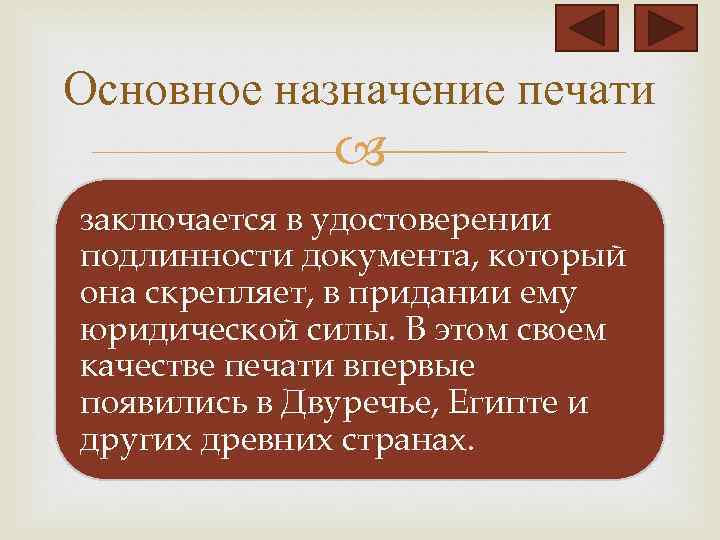 Основное назначение печати

заключается в удостоверении подлинности документа, который она скрепляет, в придании ему юридической силы. В этом своем качестве печати впервые появились в Двуречье, Египте и других древних странах.